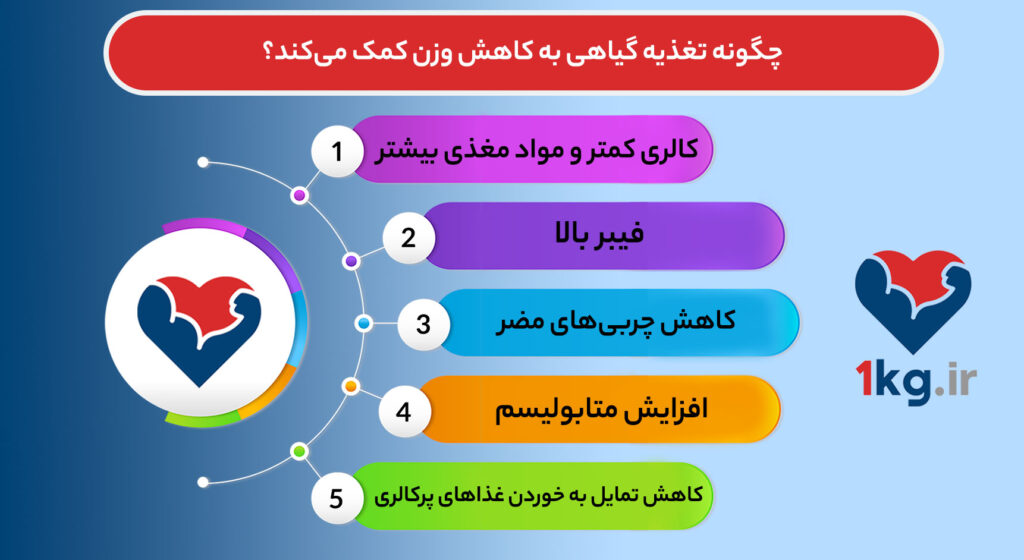 چگونه تغذیه گیاهی به کاهش وزن کمک می‌کند؟

1 کالری کمتر و مواد مغذی بیشتر

2 فیبر بالا

3 کاهش چربی‌های مضر

4 افزایش متابولیسم

5 کاهش تمایل به خوردن غذاهای پرکالری

1kg.ir